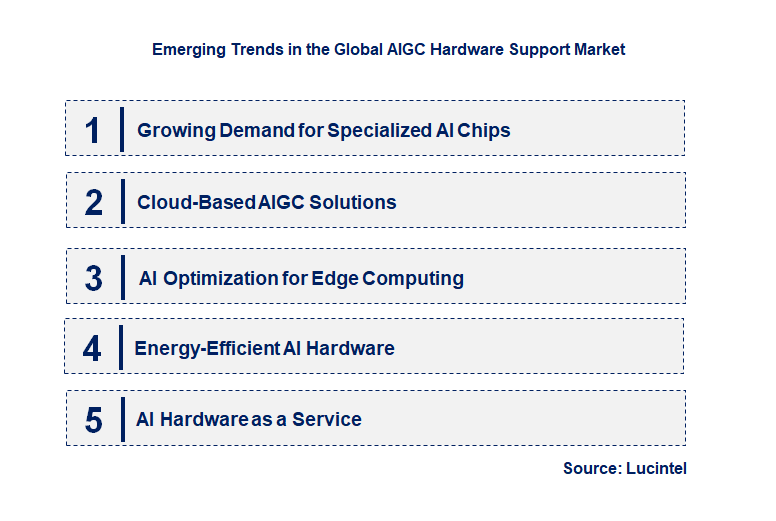 Emerging Trends in the Global AIGC Hardware Support Market

1 Growing Demand for Specialized AI Chips

2 Cloud-Based AIGC Solutions

3 AI Optimization for Edge Computing

4 Energy-Efficient AI Hardware

5 AI Hardware as a Service

Source: Lucintel